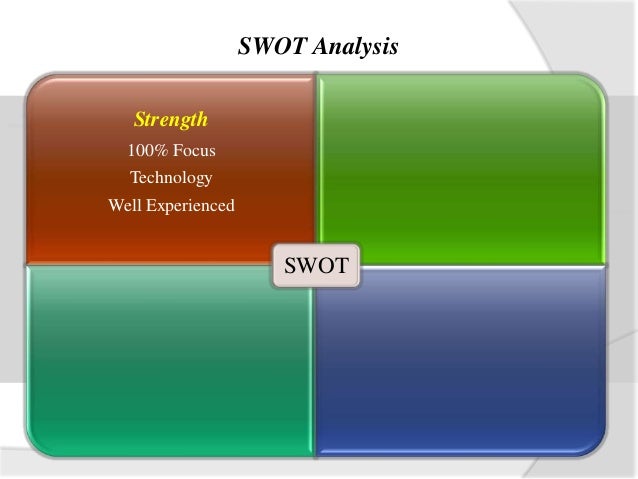 SWOT Analysis

Strength
100% Focus
Technology
Well Experienced

SWOT